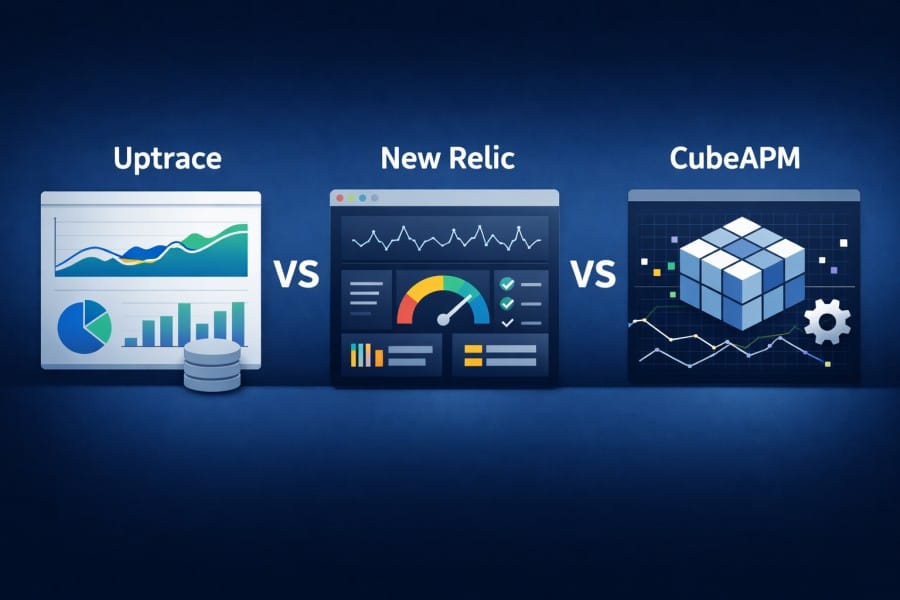 Uptrace

VS

New Relic

VS

CubeAPM